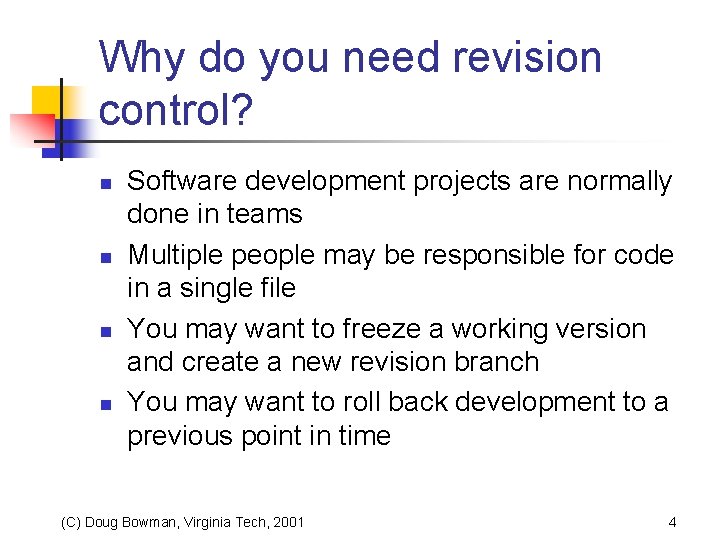 Why do you need revision control?

- Software development projects are normally done in teams
- Multiple people may be responsible for code in a single file
- You may want to freeze a working version and create a new revision branch
- You may want to roll back development to a previous point in time

(C) Doug Bowman, Virginia Tech, 2001

4